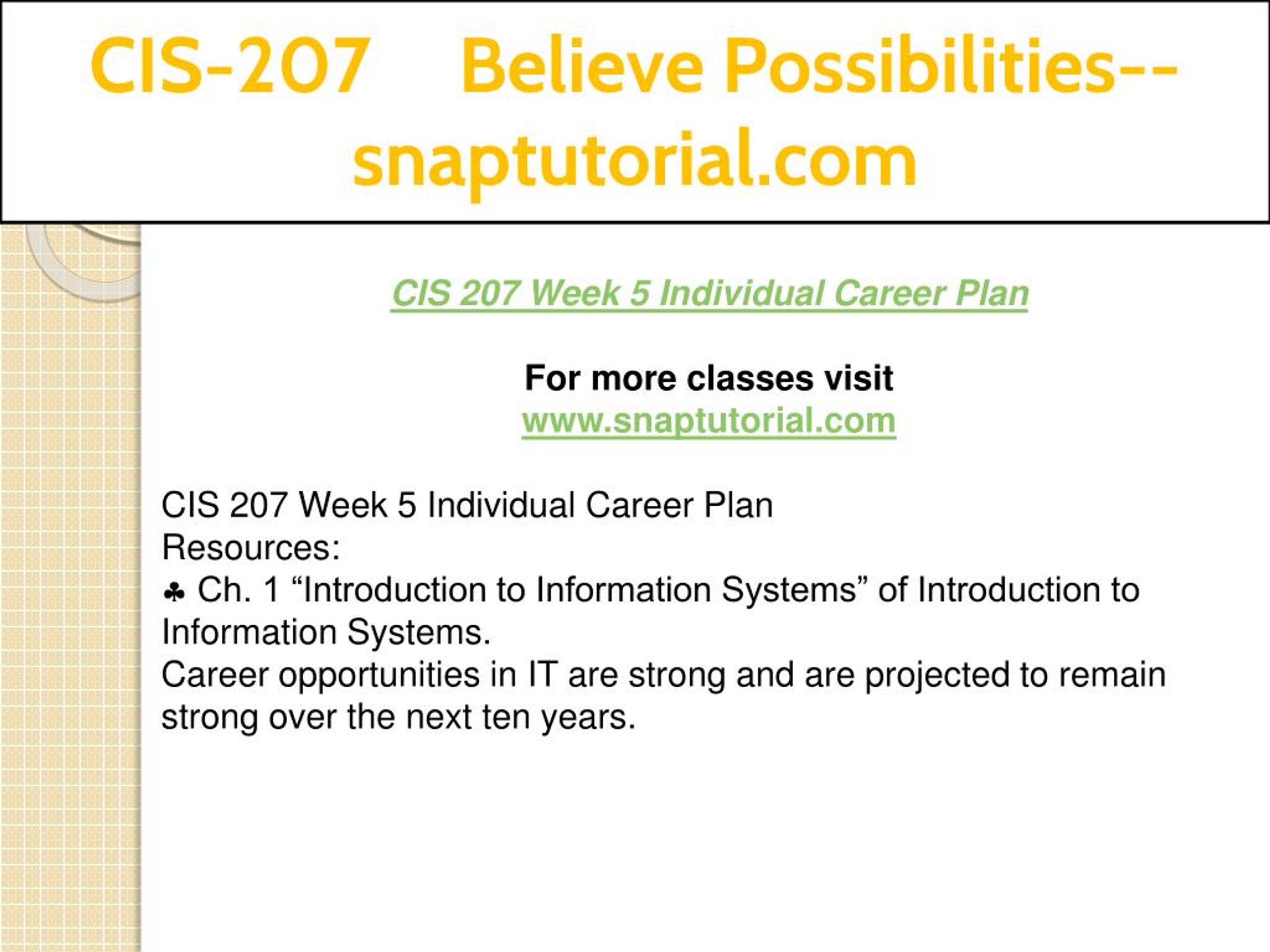 CIS-207 Believe Possibilities--snaptutorial.com

CIS 207 Week 5 Individual Career Plan

For more classes visit
www.snaptutorial.com

CIS 207 Week 5 Individual Career Plan
Resources:
♣ Ch. 1 “Introduction to Information Systems” of Introduction to Information Systems.
Career opportunities in IT are strong and are projected to remain strong over the next ten years.